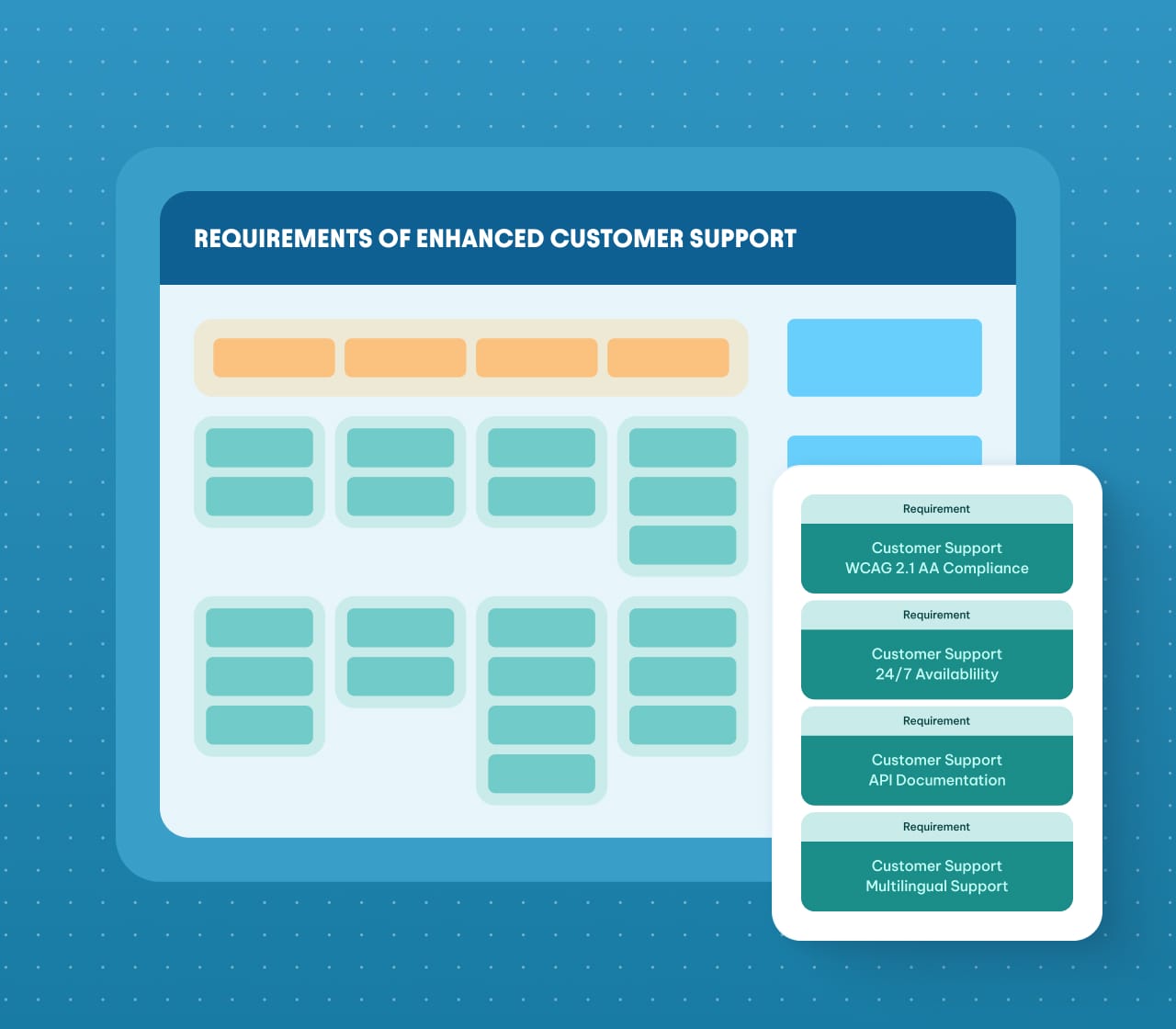 REQUIREMENTS OF ENHANCED CUSTOMER SUPPORT

Requirement
Customer Support
WCAG 2.1 AA Compliance

Requirement
Customer Support
24/7 Availablility

Requirement
Customer Support
API Documentation

Requirement
Customer Support
Multilingual Support